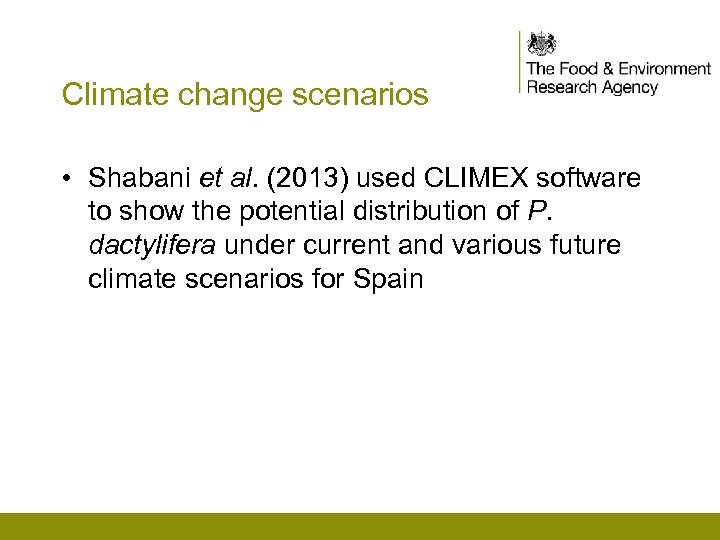 The Food & Environment Research Agency

Climate change scenarios

• Shabani et al. (2013) used CLIMEX software to show the potential distribution of P. dactylifera under current and various future climate scenarios for Spain